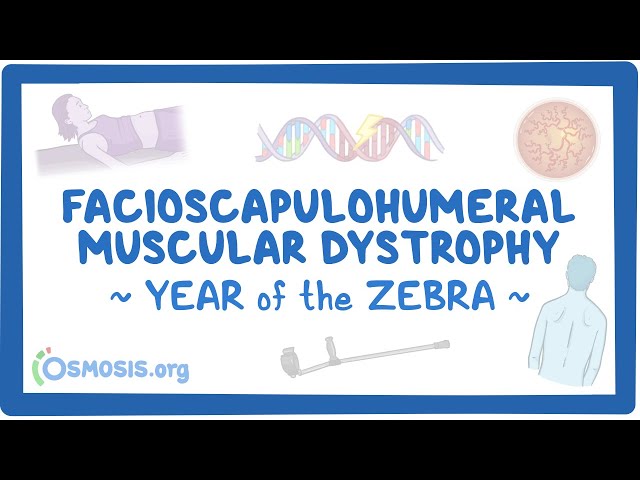 FACIOSCAPULOHUMERAL MUSCULAR DYSTROPHY
~ YEAR of the ZEBRA ~

OSMOSIS.org